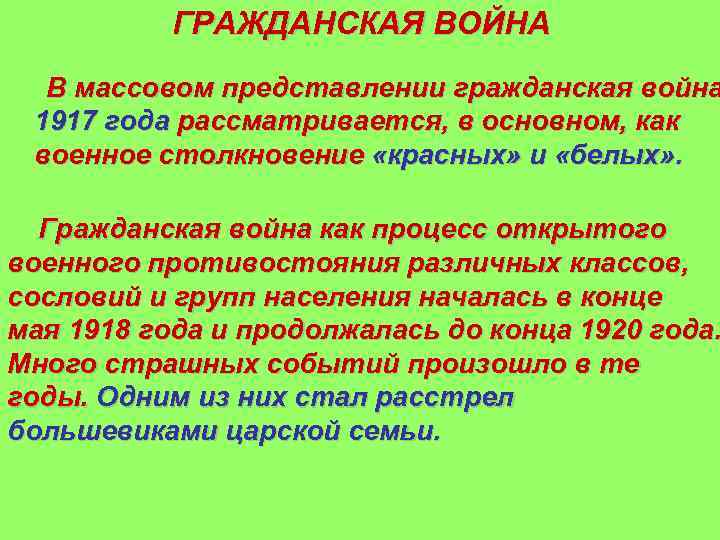 ГРАЖДАНСКАЯ ВОЙНА

В массовом представлении гражданская война 1917 года рассматривается, в основном, как военное столкновение «красных» и «белых».

Гражданская война как процесс открытого военного противостояния различных классов, сословий и групп населения началась в конце мая 1918 года и продолжалась до конца 1920 года. Много страшных событий произошло в те годы. Одним из них стал расстрел большевиками царской семьи.